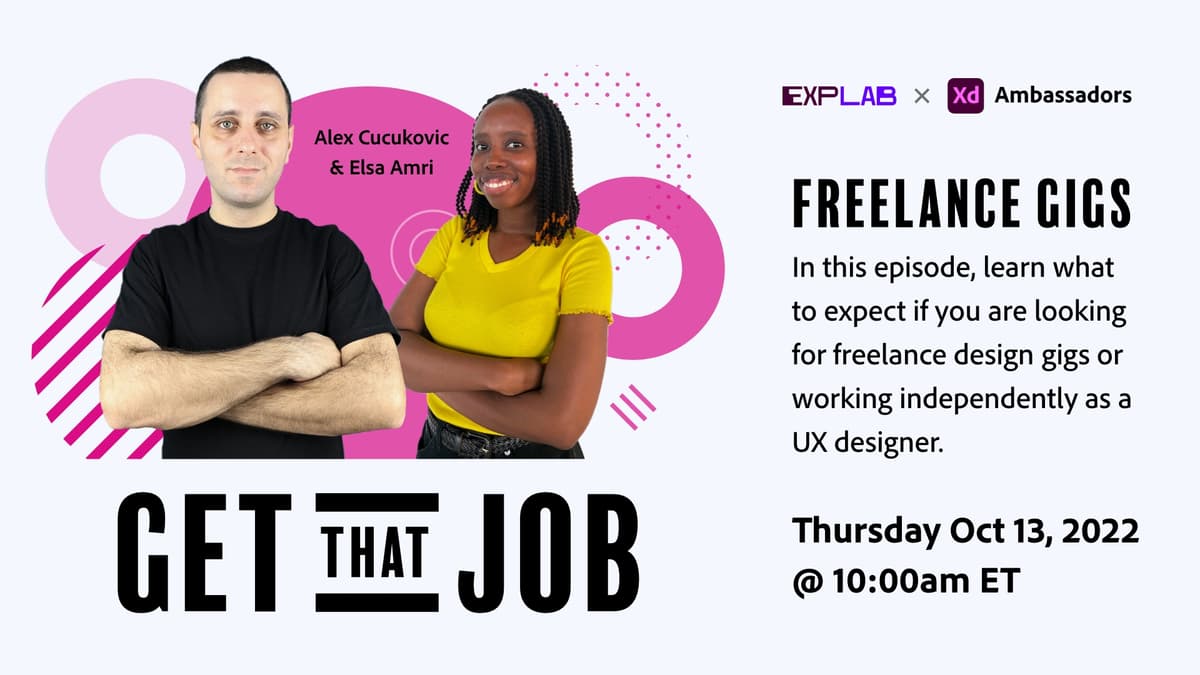 Alex Cucukovic & Elsa Amri

GET THAT JOB

EXPLAB × Xd Ambassadors

FREELANCE GIGS

In this episode, learn what to expect if you are looking for freelance design gigs or working independently as a UX designer.

Thursday Oct 13, 2022 @ 10:00am ET